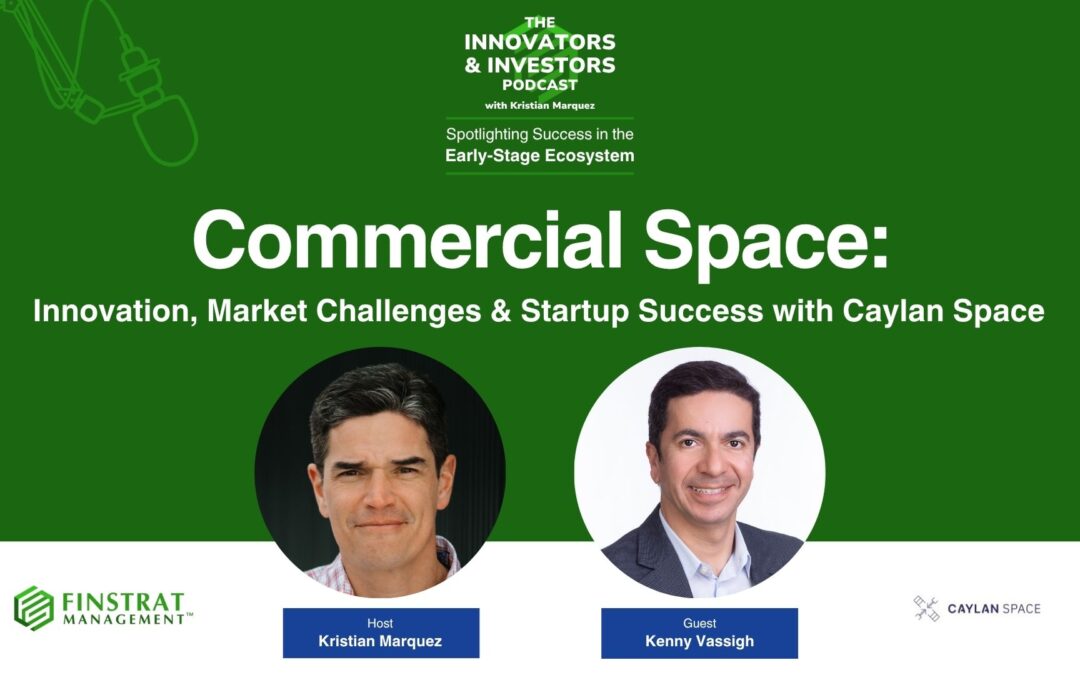 THE INNOVATORS & INVESTORS PODCAST
with Kristian Marquez

Spotlighting Success in the Early-Stage Ecosystem

Commercial Space:
Innovation, Market Challenges & Startup Success with Caylan Space

FINSTRAT MANAGEMENT™

Host
Kristian Marquez

Guest
Kenny Vassigh

CAYLAN SPACE